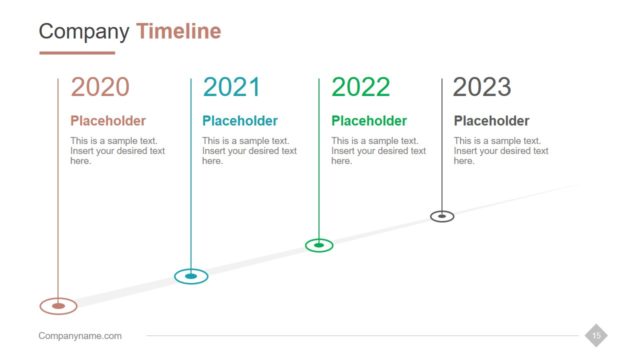 Company Timeline

2020

Placeholder

This is a sample text. Insert your desired text here.

2021

Placeholder

This is a sample text. Insert your desired text here.

2022

Placeholder

This is a sample text. Insert your desired text here.

2023

Placeholder

This is a sample text. Insert your desired text here.

Companyname.com

15